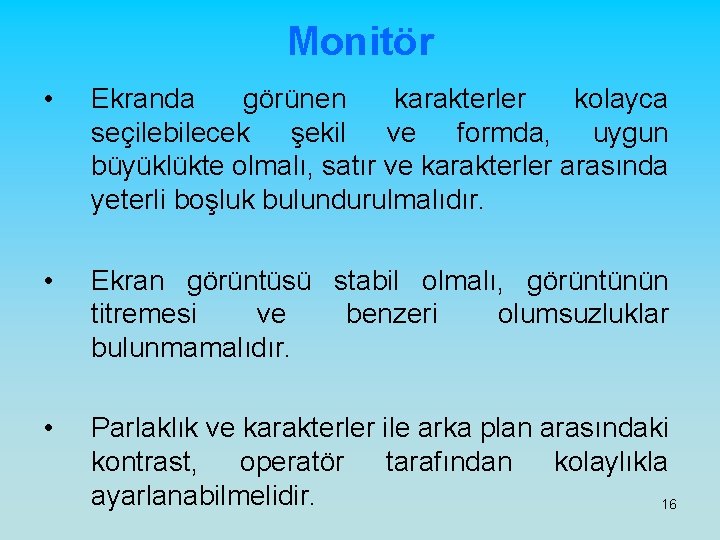 Monitör

• Ekranda görünen karakterler kolayca seçilebilecek şekil ve formda, uygun büyüklükte olmalı, satır ve karakterler arasında yeterli boşluk bulundurulmalıdır.

• Ekran görüntüsü stabil olmalı, görüntünün titremesi ve benzeri olumsuzluklar bulunmamalıdır.

• Parlaklık ve karakterler ile arka plan arasındaki kontrast, operatör tarafından kolaylıkla ayarlanabilmelidir.

16